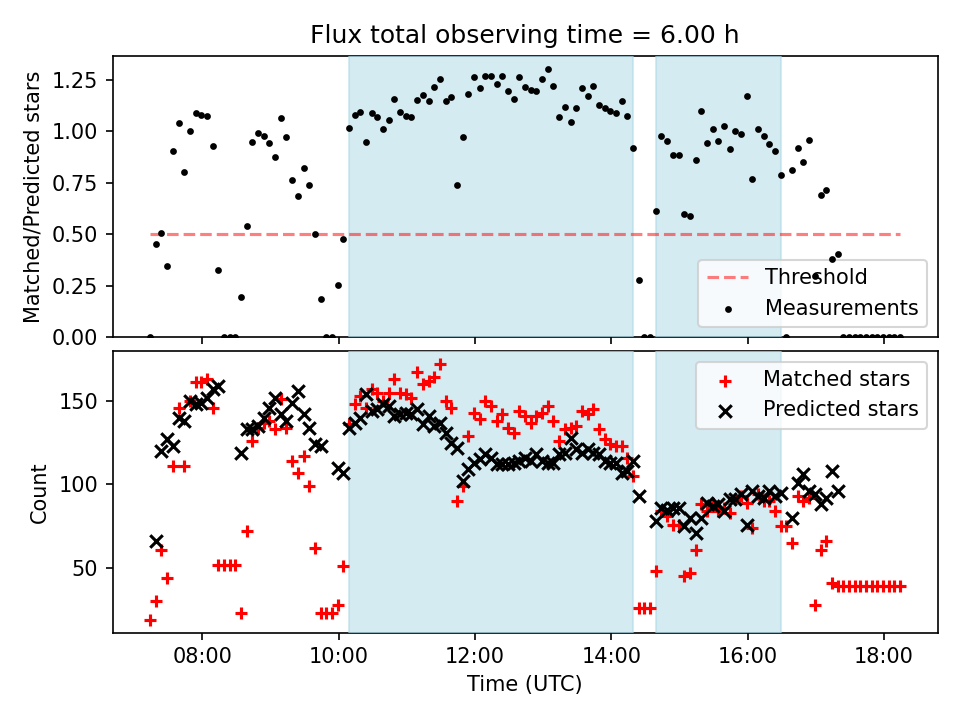 Flux total observing time = 6.00 h

Matched/Predicted stars

1.25
1.00
0.75
0.50
0.25
0.00

Threshold
Measurements

Count

150
100
50

Matched stars
Predicted stars

08:00
10:00
12:00
14:00
16:00
18:00

Time (UTC)